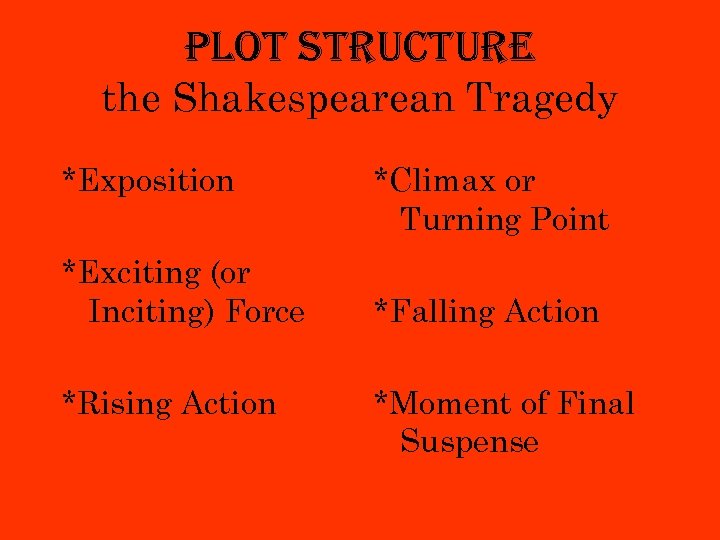 PLOT STRUCTURE
the Shakespearean Tragedy

*Exposition

*Exciting (or Inciting) Force

*Rising Action

*Climax or Turning Point

*Falling Action

*Moment of Final Suspense